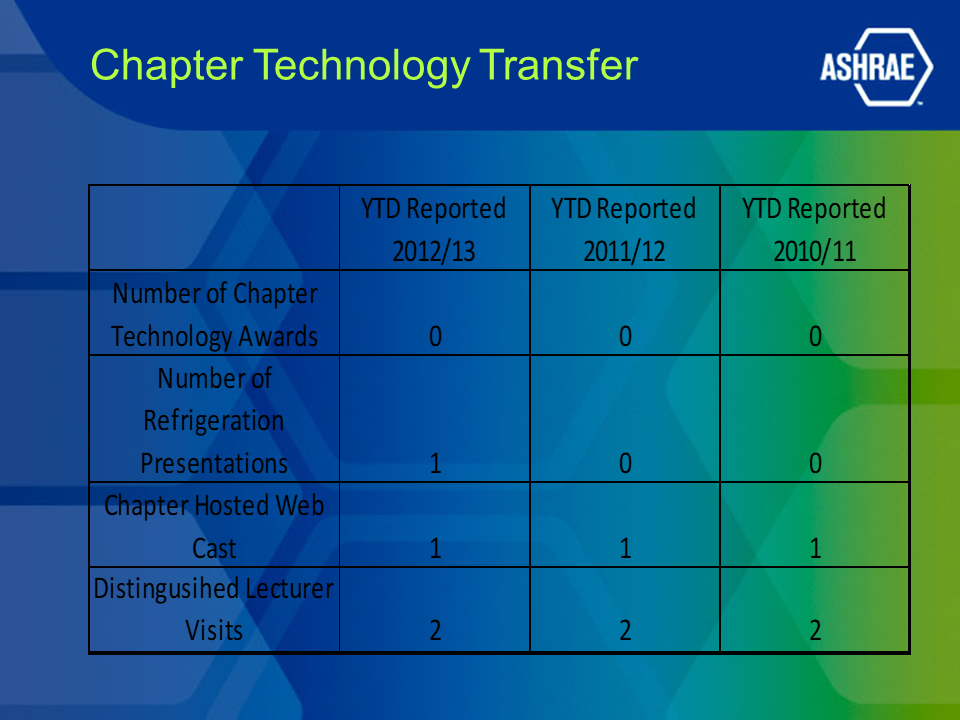 Chapter Technology Transfer

ASHRAE

|  | YTD Reported 2012/13 | YTD Reported 2011/12 | YTD Reported 2010/11 |
|---|---|---|---|
| Number of Chapter Technology Awards | 0 | 0 | 0 |
| Number of Refrigeration Presentations | 1 | 0 | 0 |
| Chapter Hosted Web Cast | 1 | 1 | 1 |
| Distingusihed Lecturer Visits | 2 | 2 | 2 |